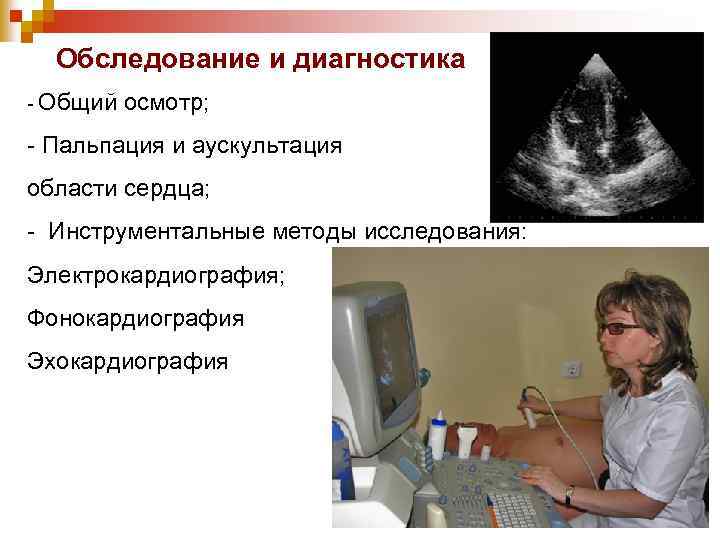 Обследование и диагностика

- Общий осмотр;

- Пальпация и аускультация области сердца;

- Инструментальные методы исследования:

Электрокардиография;

Фонокардиография

Эхокардиография